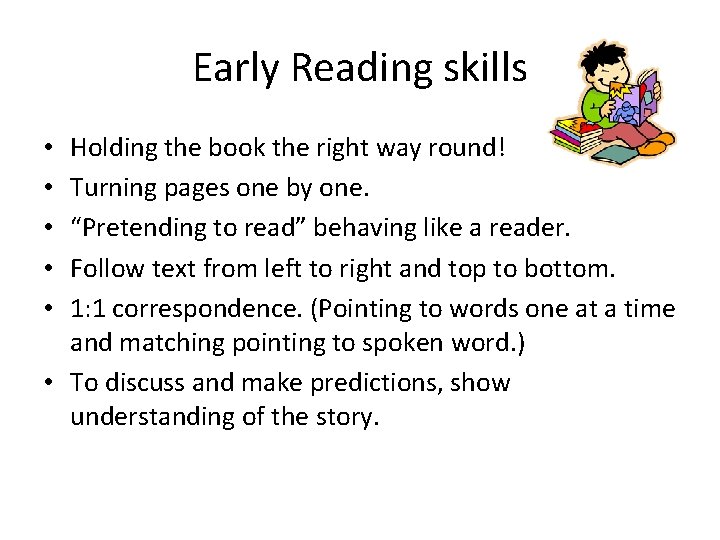 Early Reading skills

• Holding the book the right way round!
• Turning pages one by one.
• “Pretending to read” behaving like a reader.
• Follow text from left to right and top to bottom.
• 1:1 correspondence. (Pointing to words one at a time and matching pointing to spoken word.)
• To discuss and make predictions, show understanding of the story.